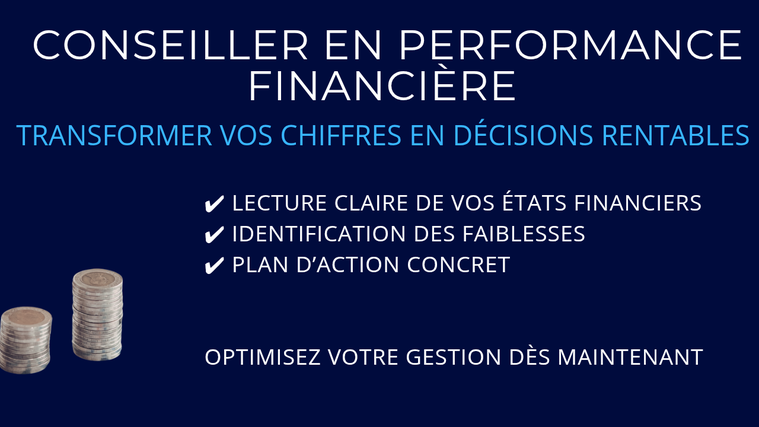 CONSEILLER EN PERFORMANCE FINANCIÈRE

TRANSFORMER VOS CHIFFRES EN DÉCISIONS RENTABLES

✔ LECTURE CLAIRE DE VOS ÉTATS FINANCIERS
✔ IDENTIFICATION DES FAIBLESSES
✔ PLAN D'ACTION CONCRET

OPTIMISEZ VOTRE GESTION DÈS MAINTENANT